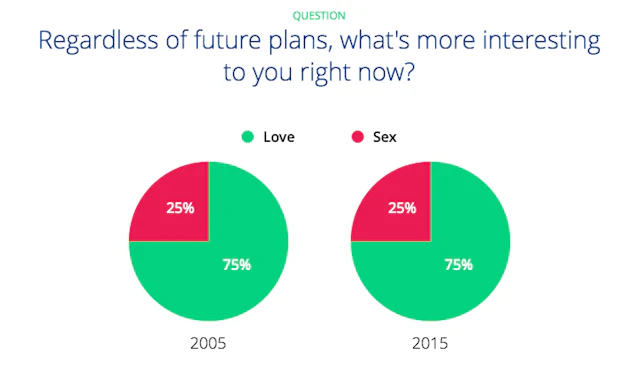 QUESTION

Regardless of future plans, what's more interesting to you right now?

Love

Sex

25%

75%

2005

25%

75%

2015